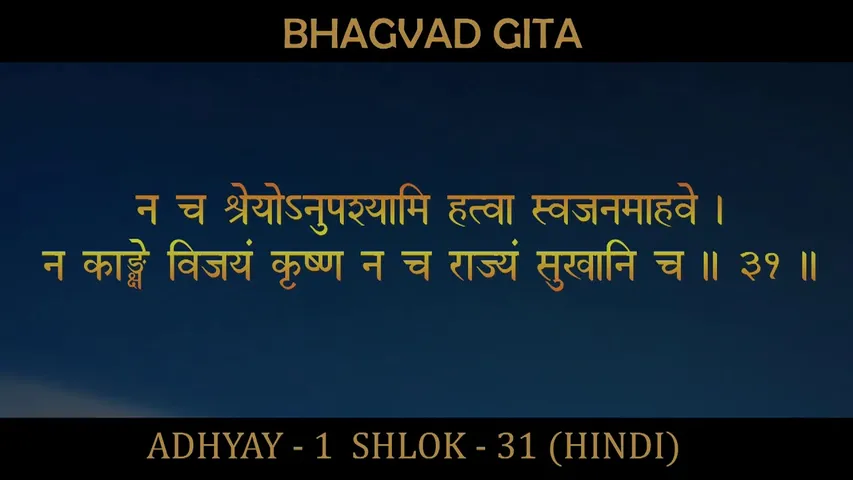 BHAGVAD GITA

न च श्रेयोऽनुपश्यामि हत्वा स्वजनमाहवे ।
न काङ्क्षे विजयं कृष्ण न च राज्यं सुखानि च ॥ ३१ ॥

ADHYAY - 1 SHLOK - 31 (HINDI)